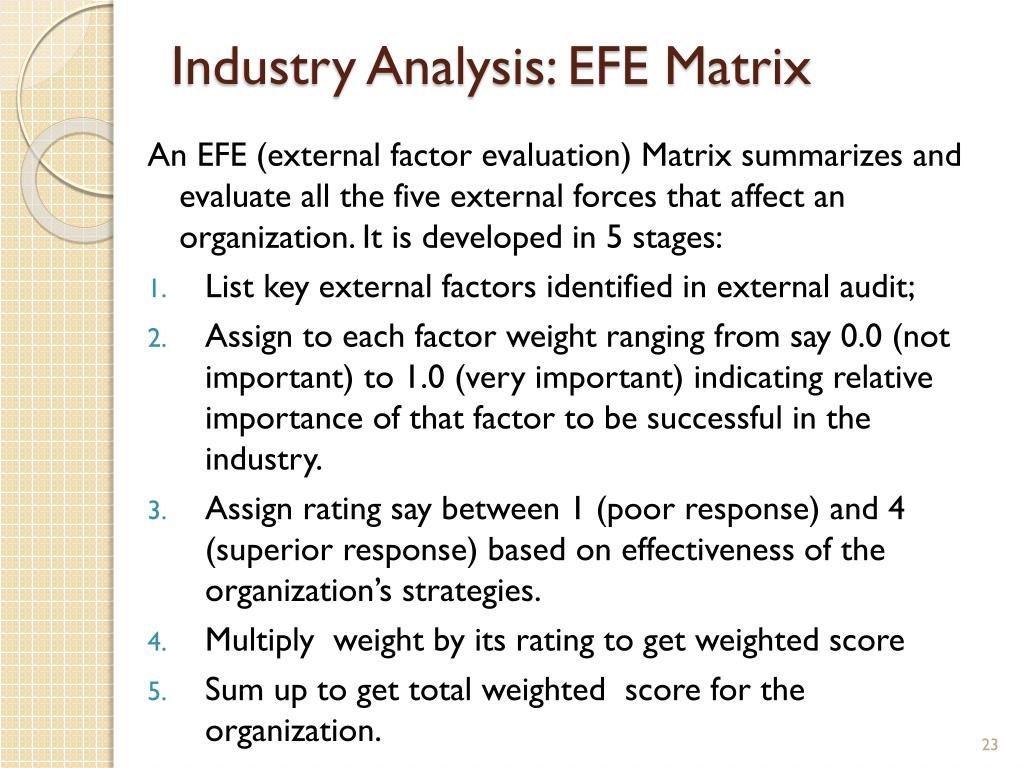 Industry Analysis: EFE Matrix

An EFE (external factor evaluation) Matrix summarizes and evaluate all the five external forces that affect an organization. It is developed in 5 stages:

1. List key external factors identified in external audit;
2. Assign to each factor weight ranging from say 0.0 (not important) to 1.0 (very important) indicating relative importance of that factor to be successful in the industry.
3. Assign rating say between 1 (poor response) and 4 (superior response) based on effectiveness of the organization's strategies.
4. Multiply weight by its rating to get weighted score
5. Sum up to get total weighted score for the organization.

23